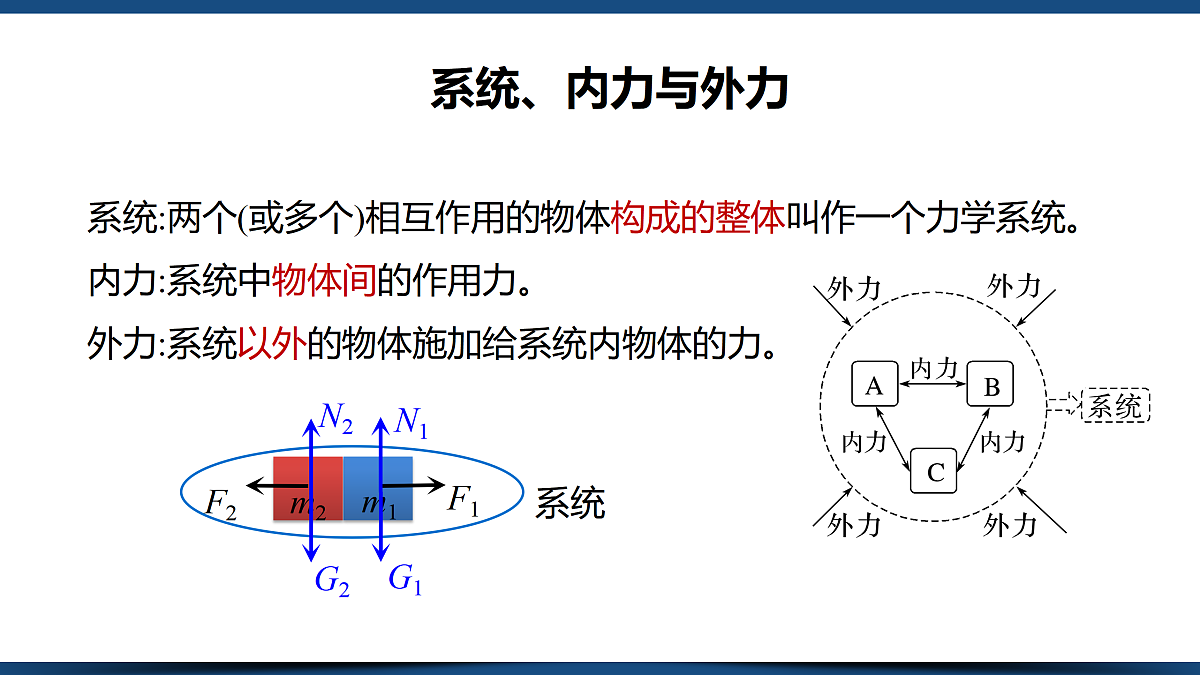 系统、内力与外力

系统:两个(或多个)相互作用的物体构成的整体叫作一个力学系统。

内力:系统中物体间的作用力。

外力:系统以外的物体施加给系统内物体的力。

$N_2$ $N_1$

$F_2$ $m_2$ $m_1$ $F_1$ 系统

$G_2$ $G_1$

外力 外力

A 内力 B 系统

内力 内力

C

外力 外力